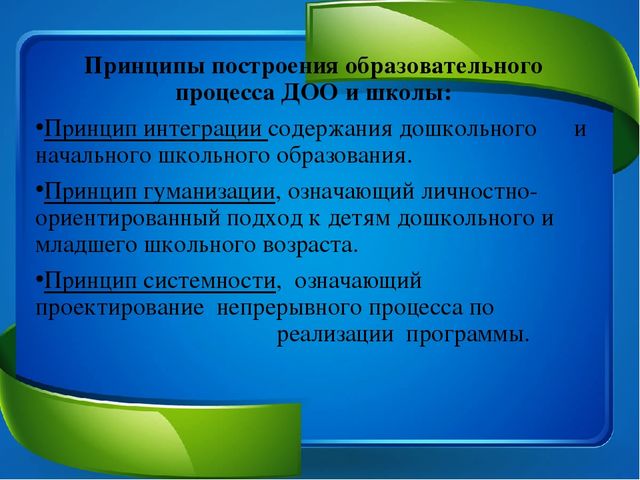 Принципы построения образовательного процесса ДОО и школы:

•Принцип интеграции содержания дошкольного и начального школьного образования.

•Принцип гуманизации, означающий личностно-ориентированный подход к детям дошкольного и младшего школьного возраста.

•Принцип системности, означающий проектирование непрерывного процесса по реализации программы.